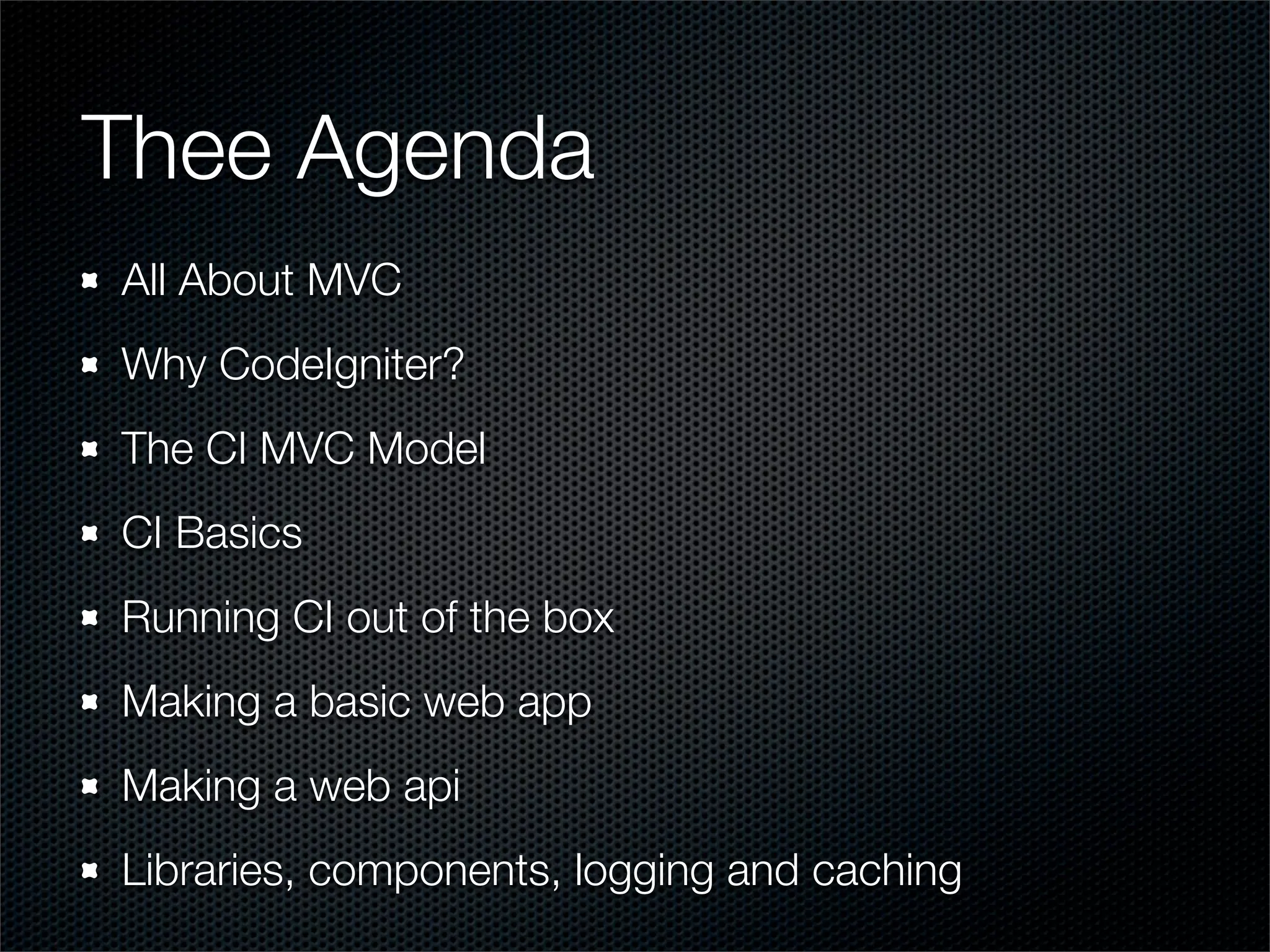 Thee Agenda

All About MVC

Why CodeIgniter?

The CI MVC Model

CI Basics

Running CI out of the box

Making a basic web app

Making a web api

Libraries, components, logging and caching